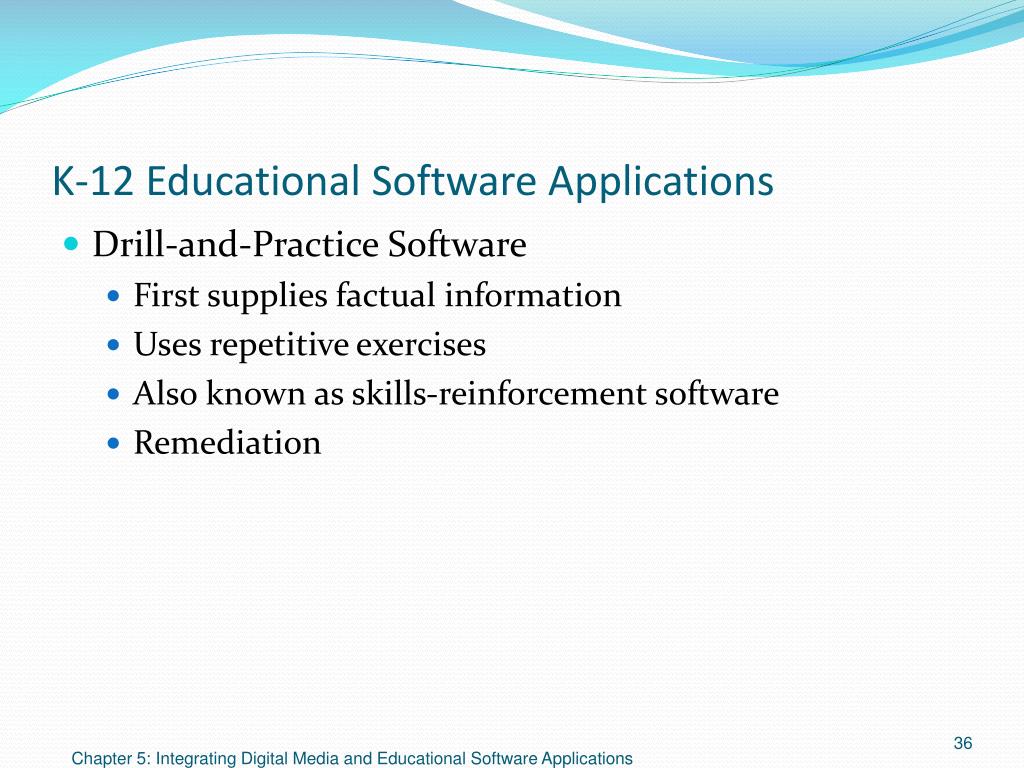 K-12 Educational Software Applications

Drill-and-Practice Software

First supplies factual information

Uses repetitive exercises

Also known as skills-reinforcement software

Remediation

36

Chapter 5: Integrating Digital Media and Educational Software Applications